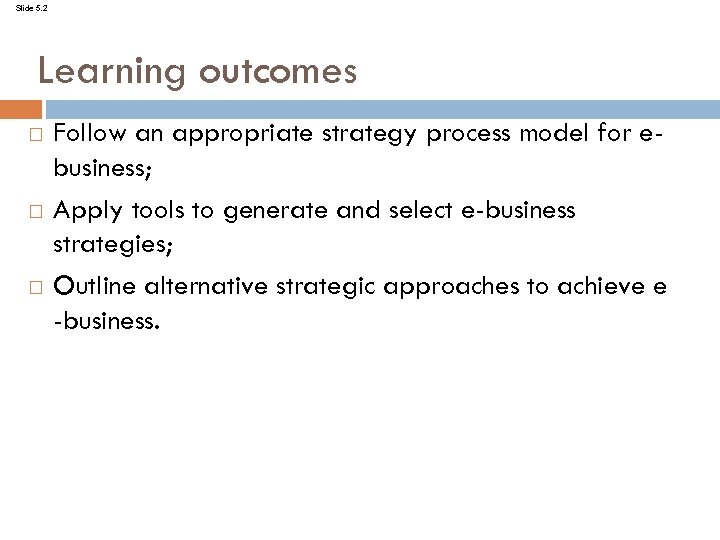 Slide 5.2

Learning outcomes

□ Follow an appropriate strategy process model for e-business;

□ Apply tools to generate and select e-business strategies;

□ Outline alternative strategic approaches to achieve e -business.